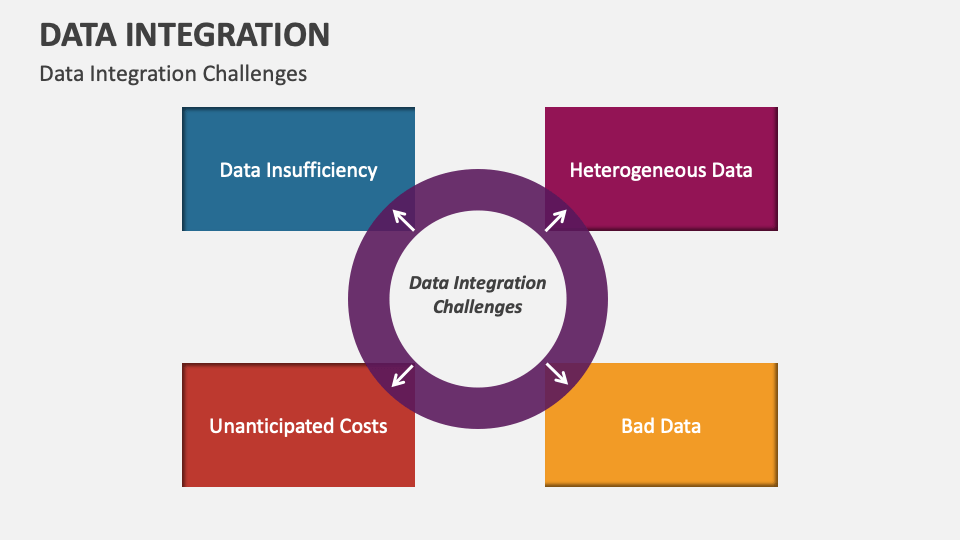 DATA INTEGRATION

Data Integration Challenges

Data Insufficiency

Heterogeneous Data

Data Integration Challenges

Unanticipated Costs

Bad Data